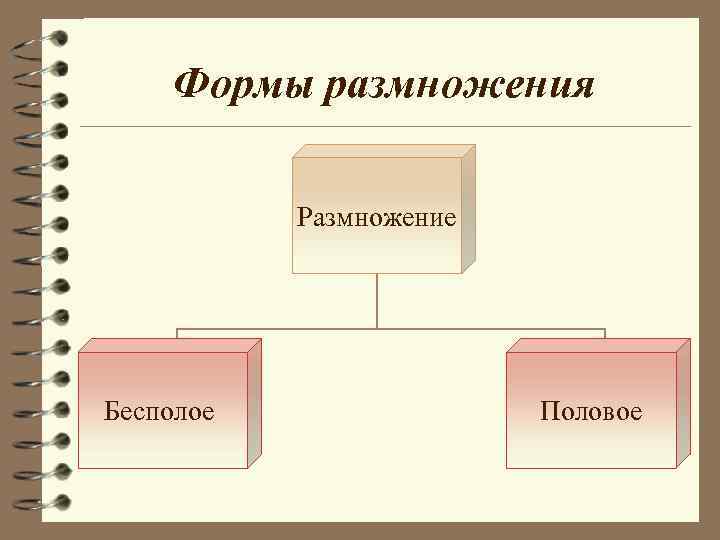 Формы размножения

Размножение

Бесполое

Половое